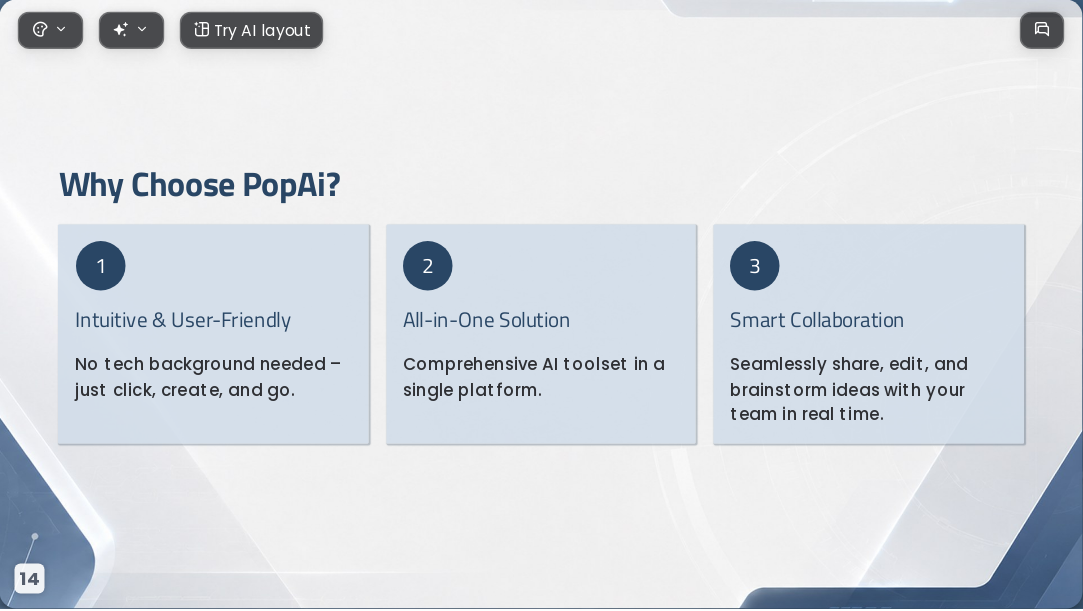 Try AI layout

Why Choose PopAi?

1

Intuitive & User-Friendly

No tech background needed – just click, create, and go.

2

All-in-One Solution

Comprehensive AI toolset in a single platform.

3

Smart Collaboration

Seamlessly share, edit, and brainstorm ideas with your team in real time.

14